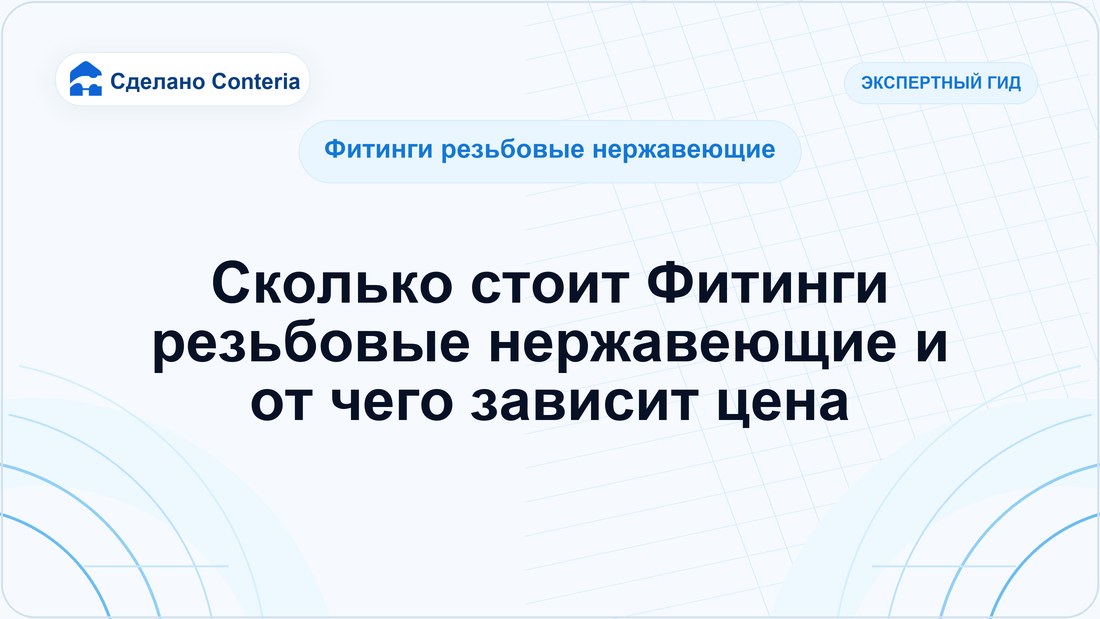 Сделано Conteria

ЭКСПЕРТНЫЙ ГИД

Фитинги резьбовые нержавеющие

Сколько стоит Фитинги резьбовые нержавеющие и от чего зависит цена